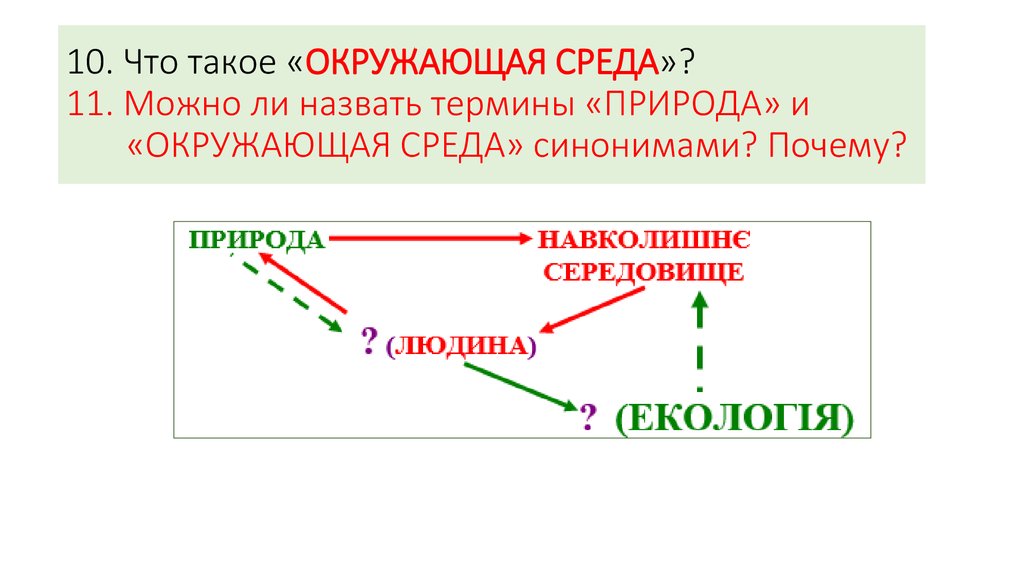 10. Что такое «ОКРУЖАЮЩАЯ СРЕДА»?
11. Можно ли назвать термины «ПРИРОДА» и «ОКРУЖАЮЩАЯ СРЕДА» синонимами? Почему?

ПРИРОДА

НАВКОЛИШНЄ СЕРЕДОВИЩЕ

? (ЛЮДИНА)

? (ЕКОЛОГІЯ)